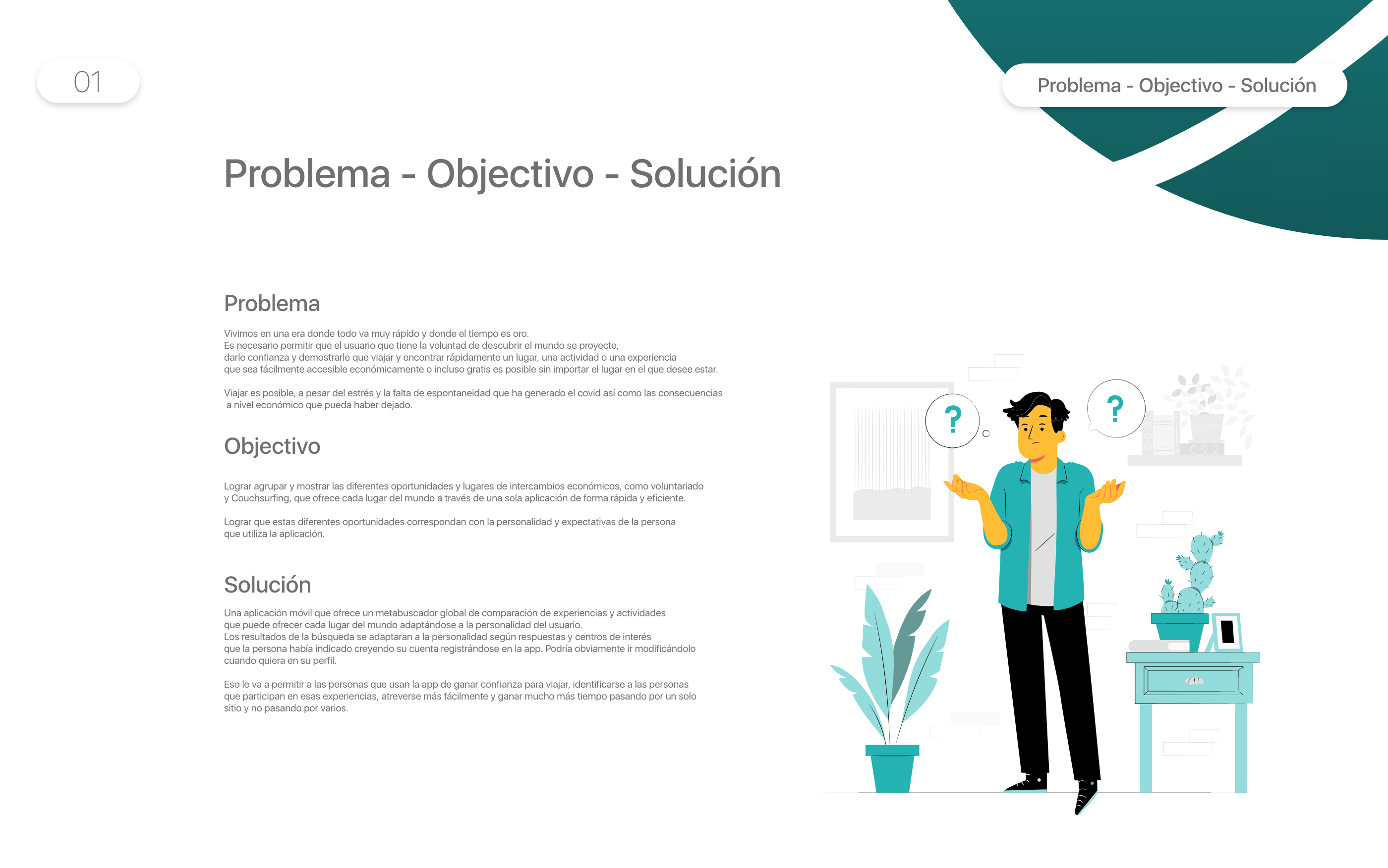 01

Problema - Objectivo - Solución

Problema - Objectivo - Solución

Problema

Vivimos en una era donde todo va muy rápido y donde el tiempo es oro.
Es necesario permitir que el usuario que tiene la voluntad de descubrir el mundo se proyecte, darle confianza y demostrarle que viajar y encontrar rápidamente un lugar, una actividad o una experiencia que sea fácilmente accesible económicamente o incluso gratis es posible sin importar el lugar en el que desee estar.

Viajar es posible, a pesar del estrés y la falta de espontaneidad que ha generado el covid así como las consecuencias a nivel económico que pueda haber dejado.

Objectivo

Lograr agrupar y mostrar las diferentes oportunidades y lugares de intercambios económicos, como voluntariado y Couchsurfing, que ofrece cada lugar del mundo a través de una sola aplicación de forma rápida y eficiente.

Lograr que estas diferentes oportunidades correspondan con la personalidad y expectativas de la persona que utiliza la aplicación.

Solución

Una aplicación móvil que ofrece un metabuscador global de comparación de experiencias y actividades que puede ofrecer cada lugar del mundo adaptándose a la personalidad del usuario.
Los resultados de la búsqueda se adaptaran a la personalidad según respuestas y centros de interés que la persona había indicado creyendo su cuenta registrándose en la app. Podría obviamente ir modificándolo cuando quiera en su perfil.

Eso le va a permitir a las personas que usan la app de ganar confianza para viajar, identificarse a las personas que participan en esas experiencias, atreverse más fácilmente y ganar mucho más tiempo pasando por un solo sitio y no pasando por varios.

?

?